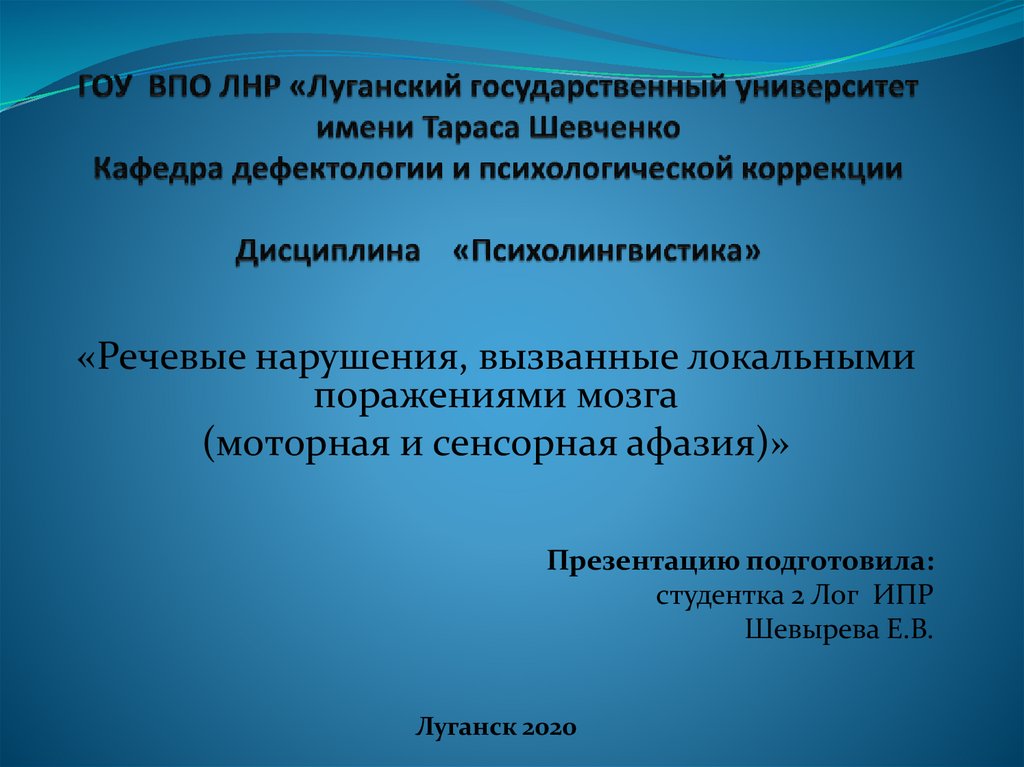 ГОУ ВПО ЛНР «Луганский государственный университет имени Тараса Шевченко
Кафедра дефектологии и психологической коррекции

Дисциплина «Психолингвистика»

«Речевые нарушения, вызванные локальными поражениями мозга
(моторная и сенсорная афазия)»

Презентацию подготовила:
студентка 2 Лог ИПР
Шевырева Е.В.

Луганск 2020